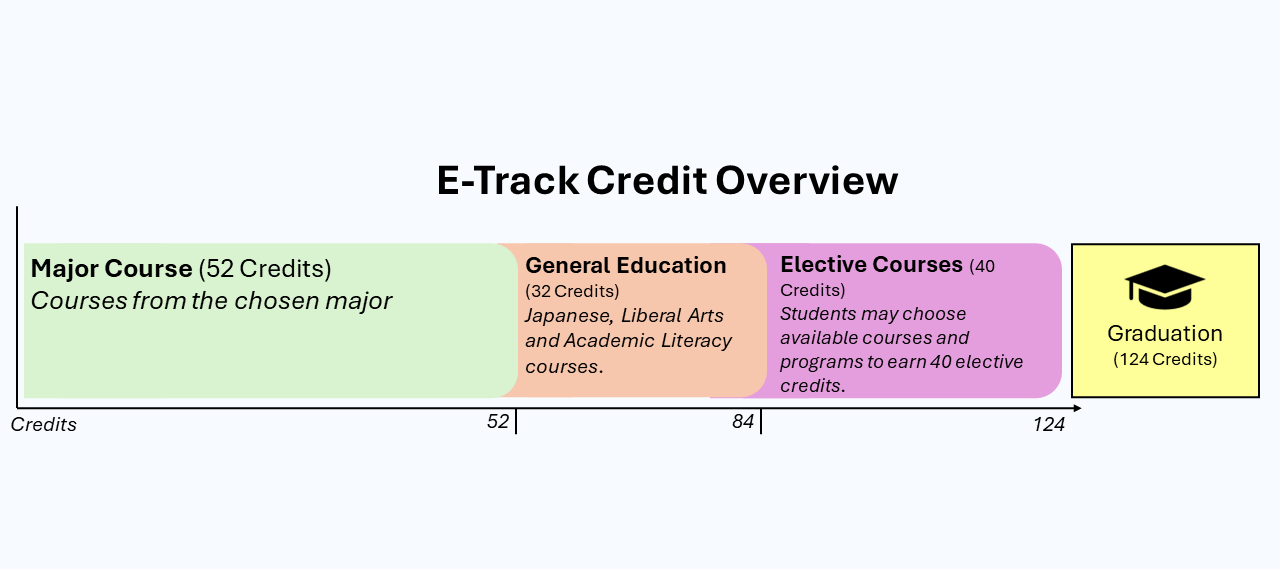 E-Track Credit Overview

Major Course (52 Credits)
Courses from the chosen major

General Education (32 Credits)
Japanese, Liberal Arts and Academic Literacy courses.

Elective Courses (40 Credits)
Students may choose available courses and programs to earn 40 elective credits.

Graduation
(124 Credits)

Credits
52
84
124